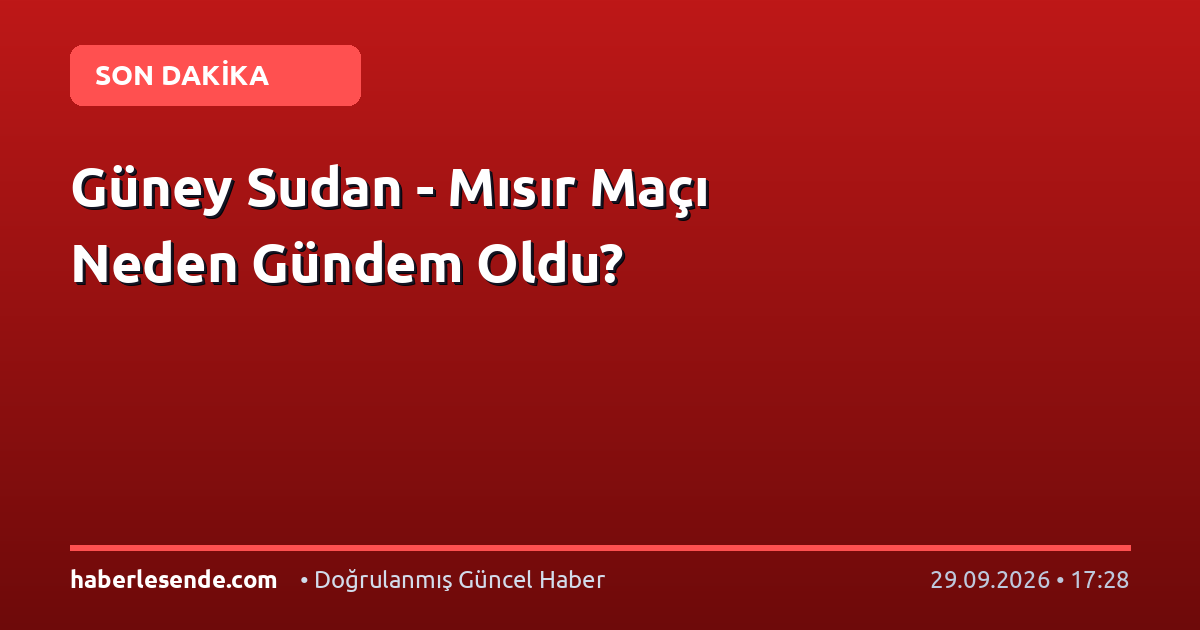 SON DAKİKA

Güney Sudan - Mısır Maçı Neden Gündem Oldu?

haberlesende.com • Doğrulanmış Güncel Haber 29.09.2026 • 17:28